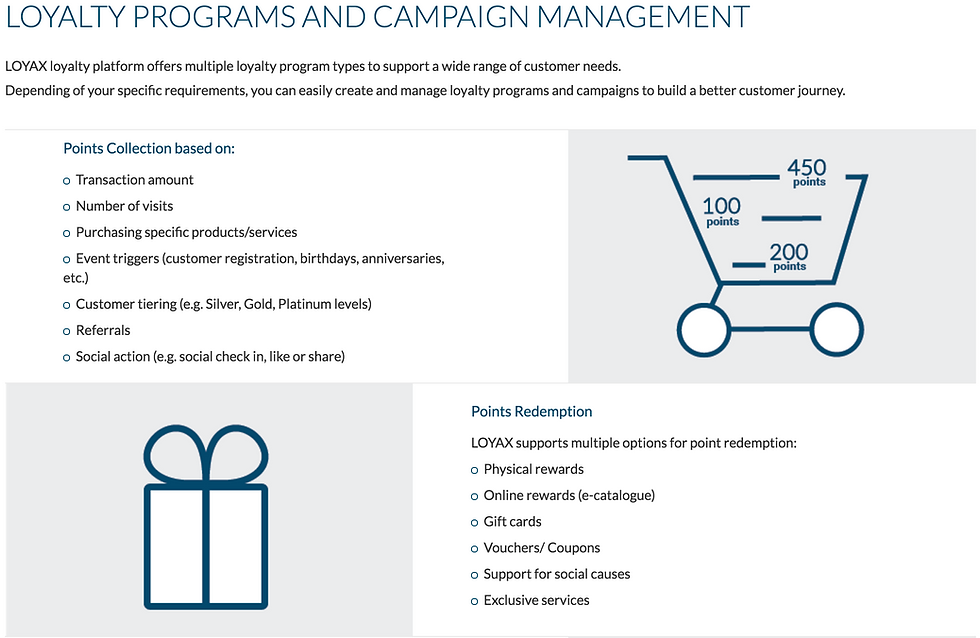 LOYALTY PROGRAMS AND CAMPAIGN MANAGEMENT

LOYAX loyalty platform offers multiple loyalty program types to support a wide range of customer needs.
Depending of your specific requirements, you can easily create and manage loyalty programs and campaigns to build a better customer journey.

Points Collection based on:

o Transaction amount
o Number of visits
o Purchasing specific products/services
o Event triggers (customer registration, birthdays, anniversaries, etc.)
o Customer tiering (e.g. Silver, Gold, Platinum levels)
o Referrals
o Social action (e.g. social check in, like or share)

450 points
100 points
200 points

Points Redemption

LOYAX supports multiple options for point redemption:

o Physical rewards
o Online rewards (e-catalogue)
o Gift cards
o Vouchers/ Coupons
o Support for social causes
o Exclusive services